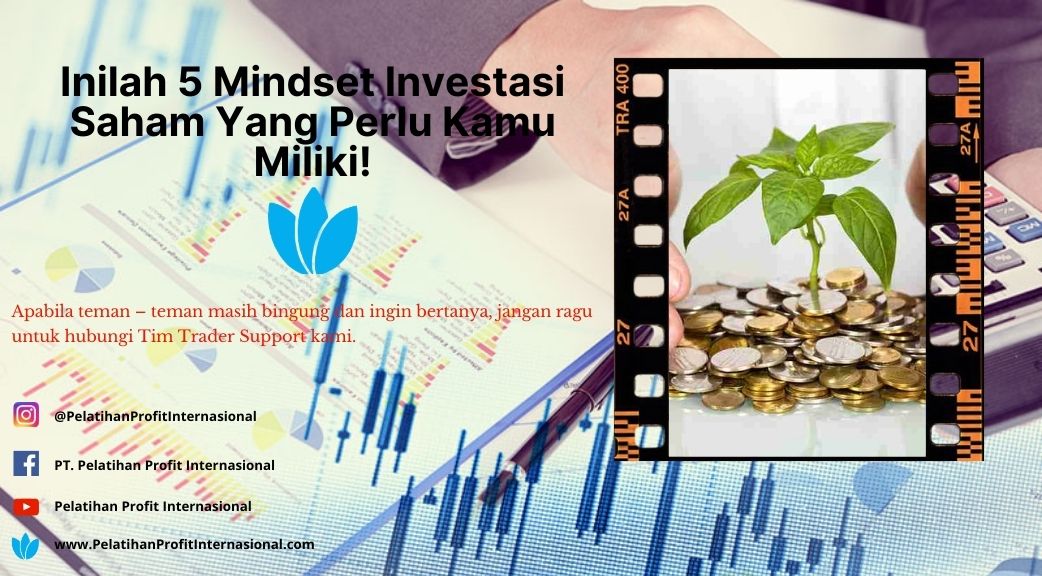 Inilah 5 Mindset Investasi Saham Yang Perlu Kamu Miliki!

Apabila teman – teman masih bingung dan ingin bertanya, jangan ragu untuk hubungi Tim Trader Support kami.

@PelatihanProfitInternasional

PT. Pelatihan Profit Internasional

Pelatihan Profit Internasional

www.PelatihanProfitInternasional.com

TRA 400

27A

27

27A

27